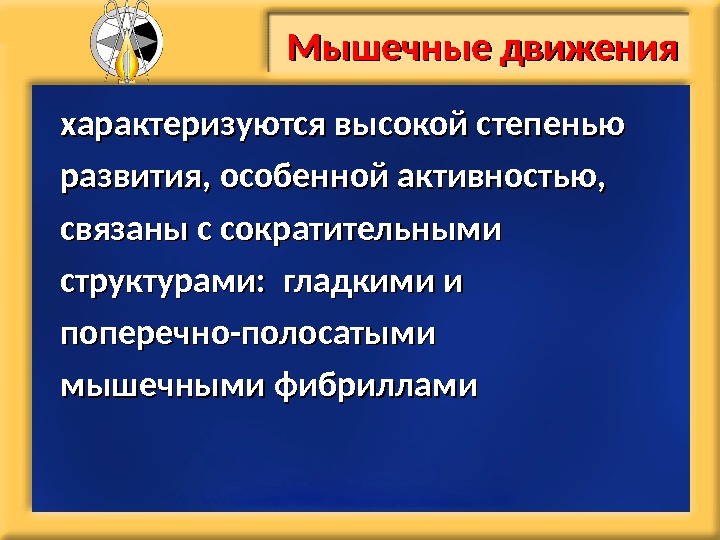 Мышечные движения

характеризуются высокой степенью развития, особенной активностью, связаны с сократительными структурами: гладкими и поперечно-полосатыми мышечными фибриллами